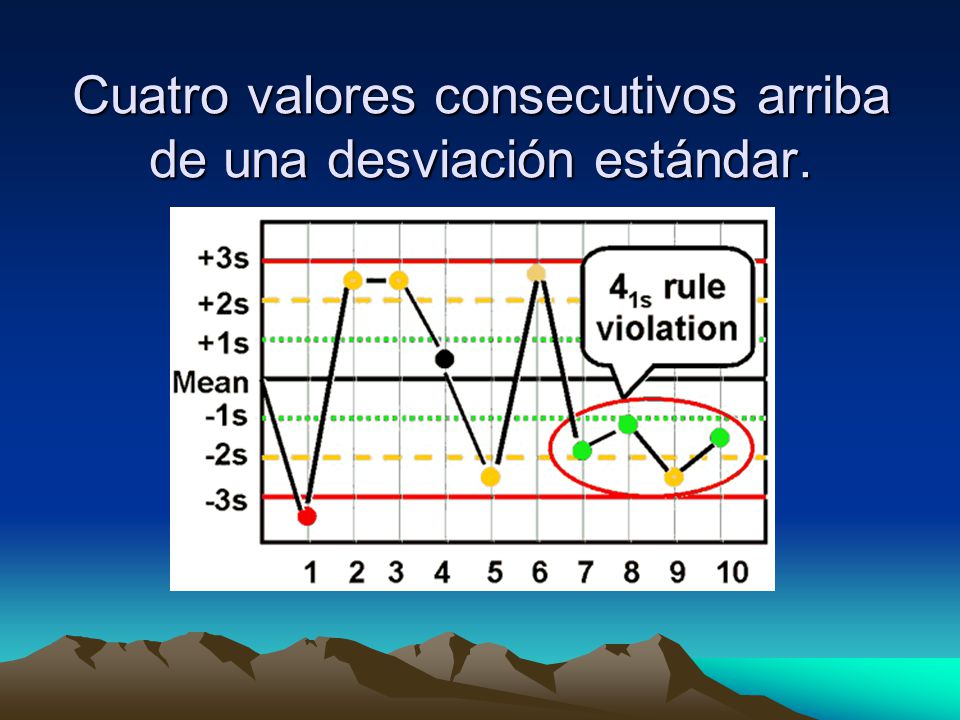 Cuatro valores consecutivos arriba de una desviación estándar.

+3s
+2s
+1s
Mean
-1s
-2s
-3s

$4_{1s}$ rule violation

1 2 3 4 5 6 7 8 9 10